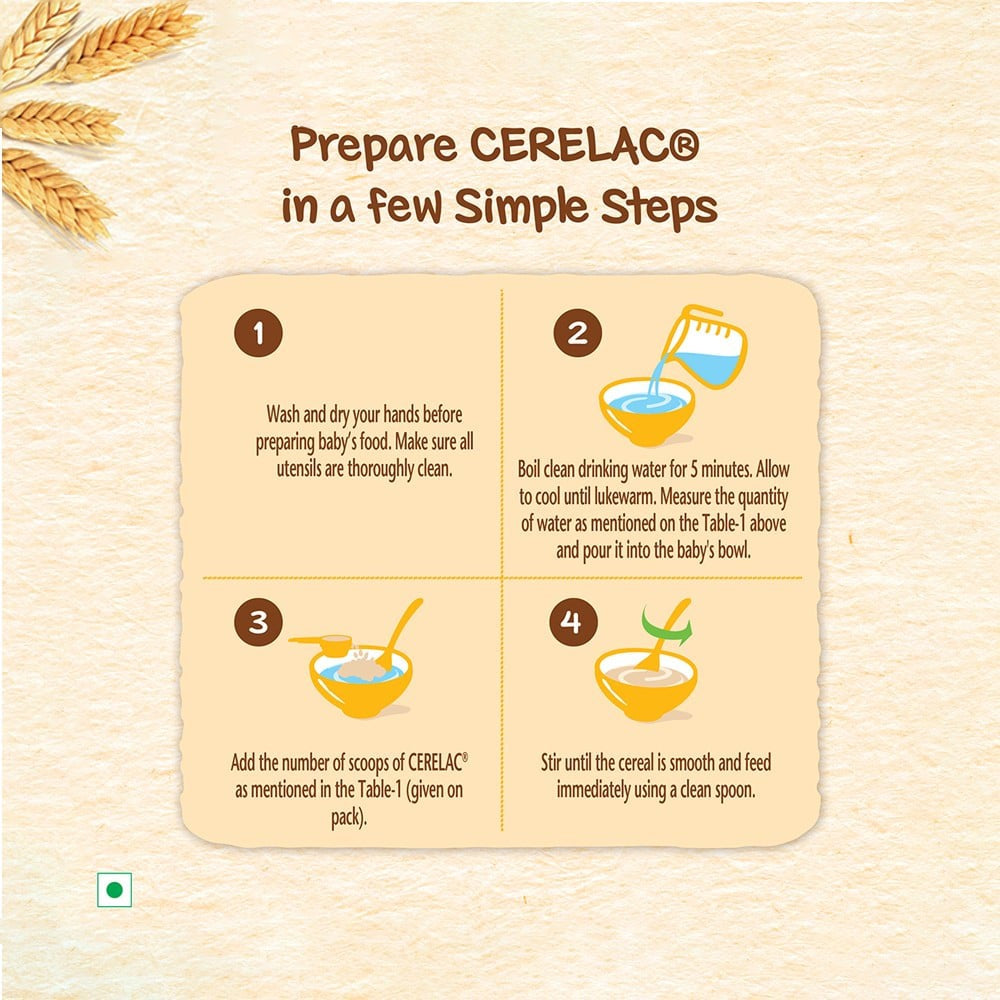 Prepare CERELAC®
in a few Simple Steps

1

Wash and dry your hands before preparing baby's food. Make sure all utensils are thoroughly clean.

2

Boil clean drinking water for 5 minutes. Allow to cool until lukewarm. Measure the quantity of water as mentioned on the Table-1 above and pour it into the baby's bowl.

3

Add the number of scoops of CERELAC® as mentioned in the Table-1 (given on pack).

4

Stir until the cereal is smooth and feed immediately using a clean spoon.